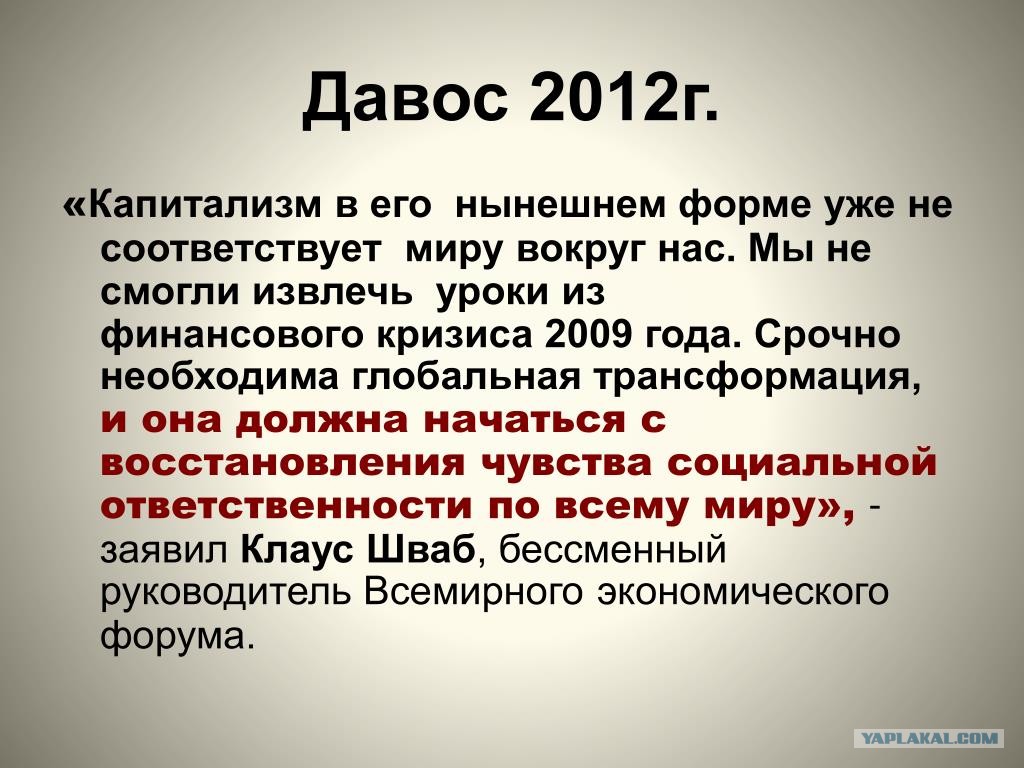 Давос 2012г.

«Капитализм в его нынешнем форме уже не соответствует миру вокруг нас. Мы не смогли извлечь уроки из финансового кризиса 2009 года. Срочно необходима глобальная трансформация, и она должна начаться с восстановления чувства социальной ответственности по всему миру», - заявил Клаус Шваб, бессменный руководитель Всемирного экономического форума.

YAPLAKAL.COM